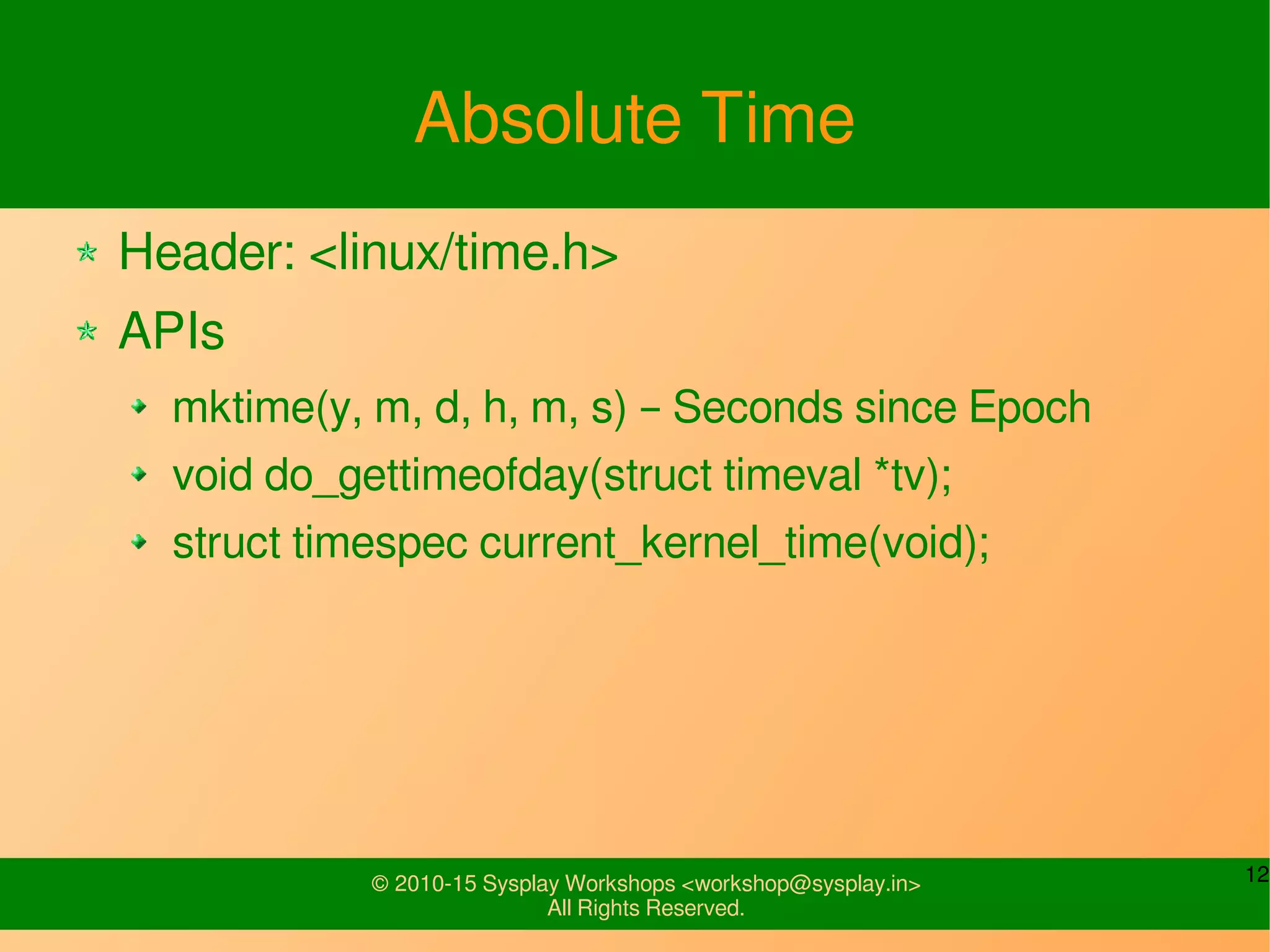 Absolute Time

Header: <linux/time.h>

APIs

mktime(y, m, d, h, m, s) – Seconds since Epoch

void do_gettimeofday(struct timeval *tv);

struct timespec current_kernel_time(void);

© 2010-15 Sysplay Workshops <workshop@sysplay.in>
All Rights Reserved.

12